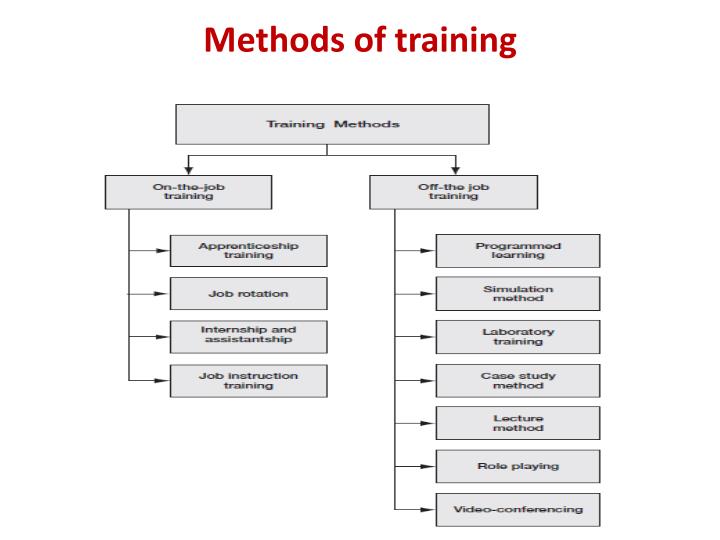 Methods of training

Training Methods

On-the-job training

Apprenticeship training

Job rotation

Internship and assistantship

Job instruction training

Off-the job training

Programmed learning

Simulation method

Laboratory training

Case study method

Lecture method

Role playing

Video-conferencing